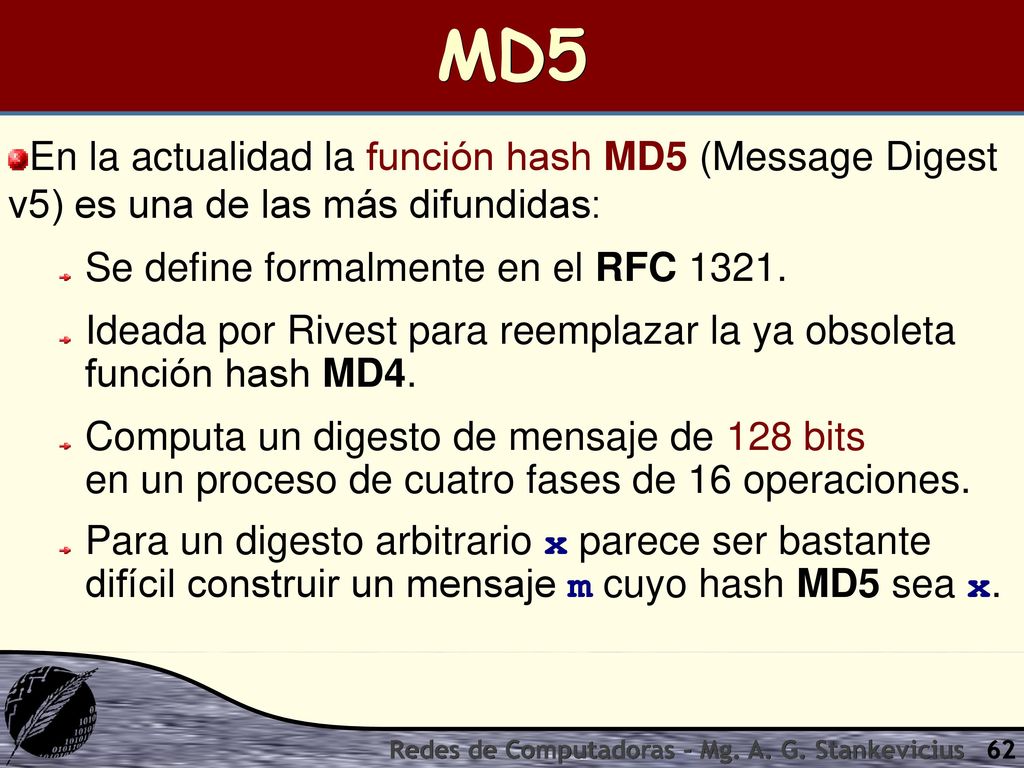 MD5

En la actualidad la función hash MD5 (Message Digest v5) es una de las más difundidas:

Se define formalmente en el RFC 1321.

Ideada por Rivest para reemplazar la ya obsoleta función hash MD4.

Computa un digesto de mensaje de 128 bits en un proceso de cuatro fases de 16 operaciones.

Para un digesto arbitrario x parece ser bastante difícil construir un mensaje m cuyo hash MD5 sea x.

Redes de Computadoras - Mg. A. G. Stankevicius 62